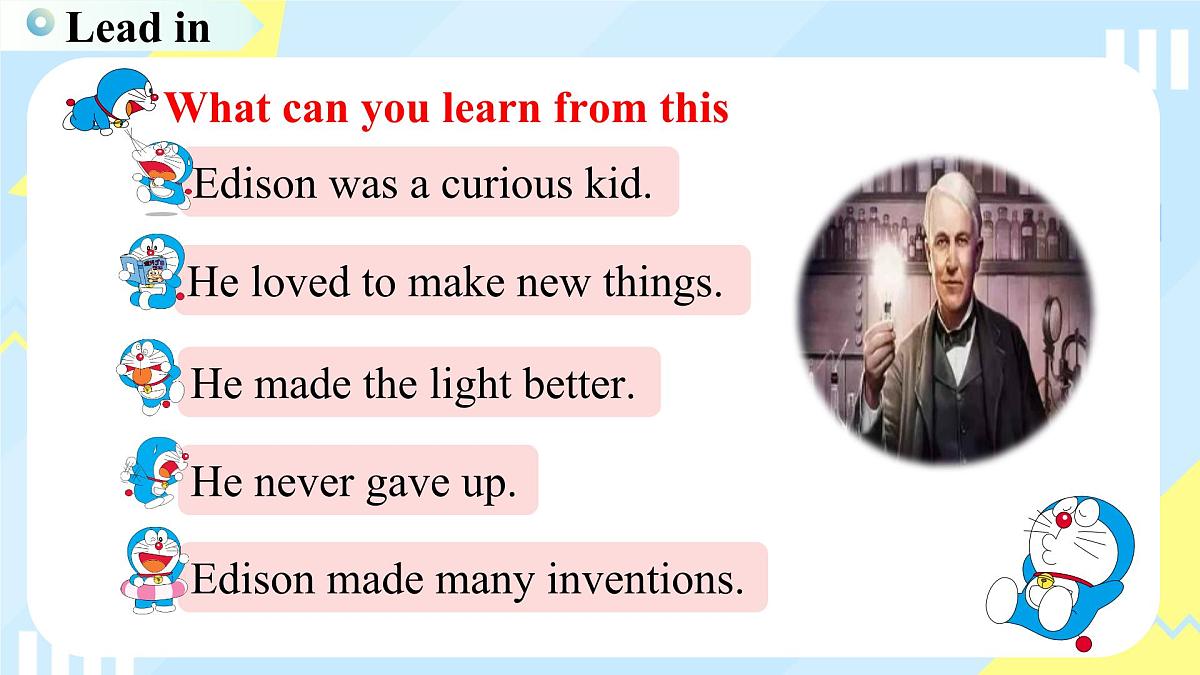 Lead in

What can you learn from this

Edison was a curious kid.

He loved to make new things.

He made the light better.

He never gave up.

Edison made many inventions.